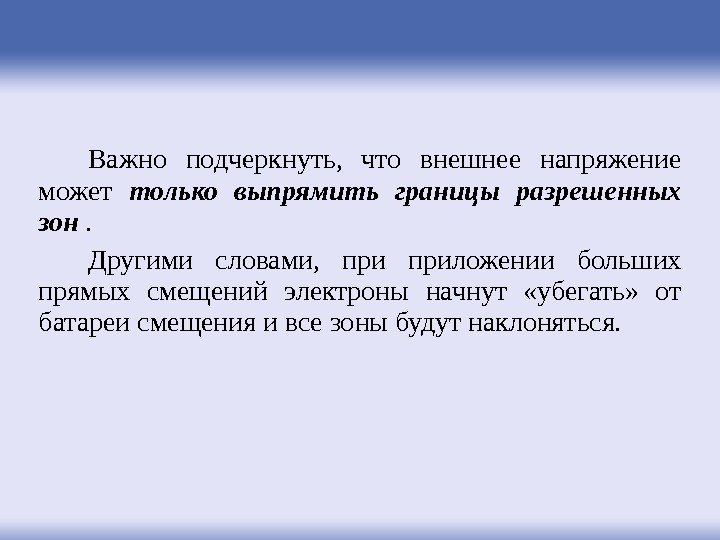 Важно подчеркнуть, что внешнее напряжение может только выпрямить границы разрешенных зон .

Другими словами, при приложении больших прямых смещений электроны начнут «убегать» от батареи смещения и все зоны будут наклоняться.